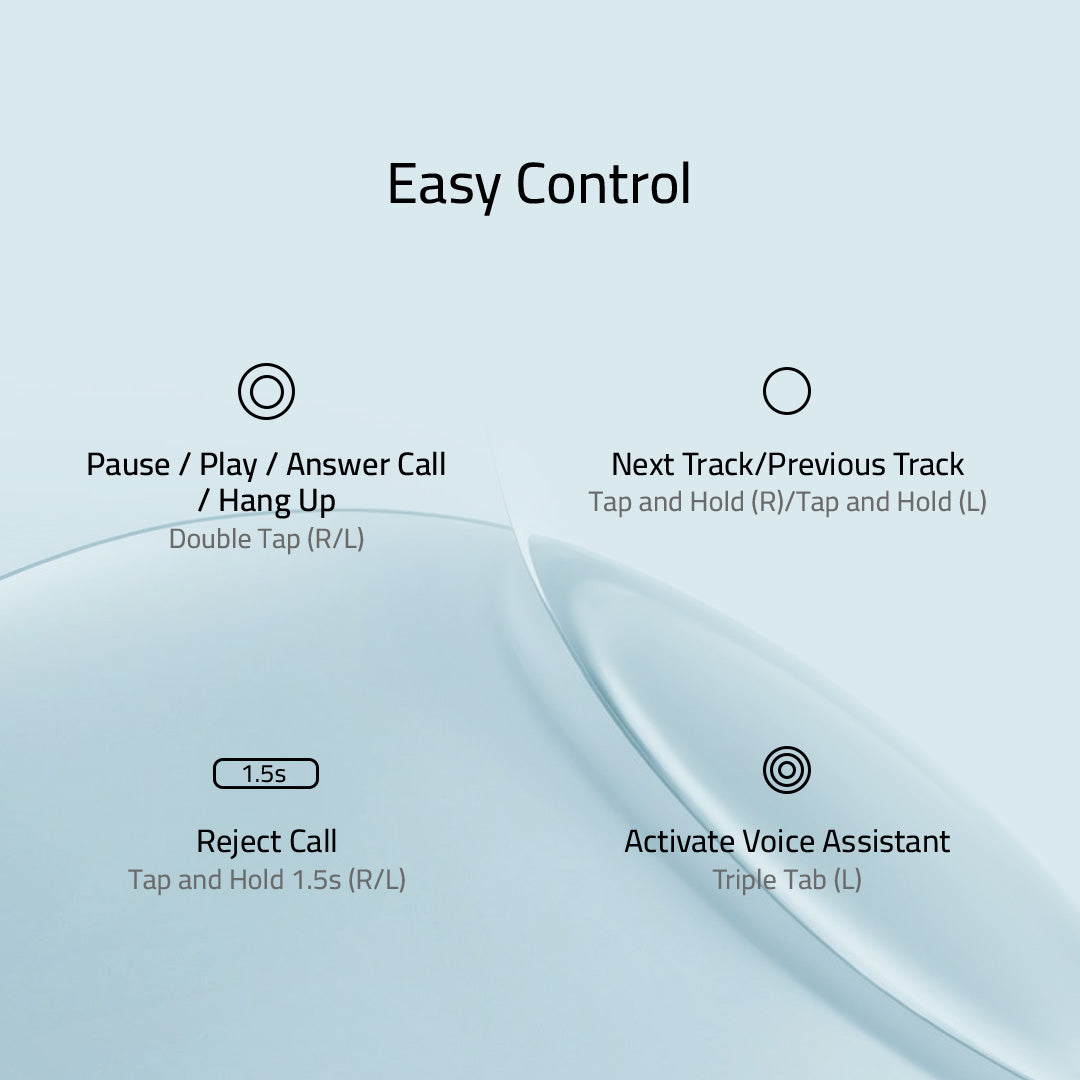 Easy Control

Pause / Play / Answer Call / Hang Up
Double Tap (R/L)

Next Track/Previous Track
Tap and Hold (R)/Tap and Hold (L)

1.5s

Reject Call
Tap and Hold 1.5s (R/L)

Activate Voice Assistant
Triple Tab (L)